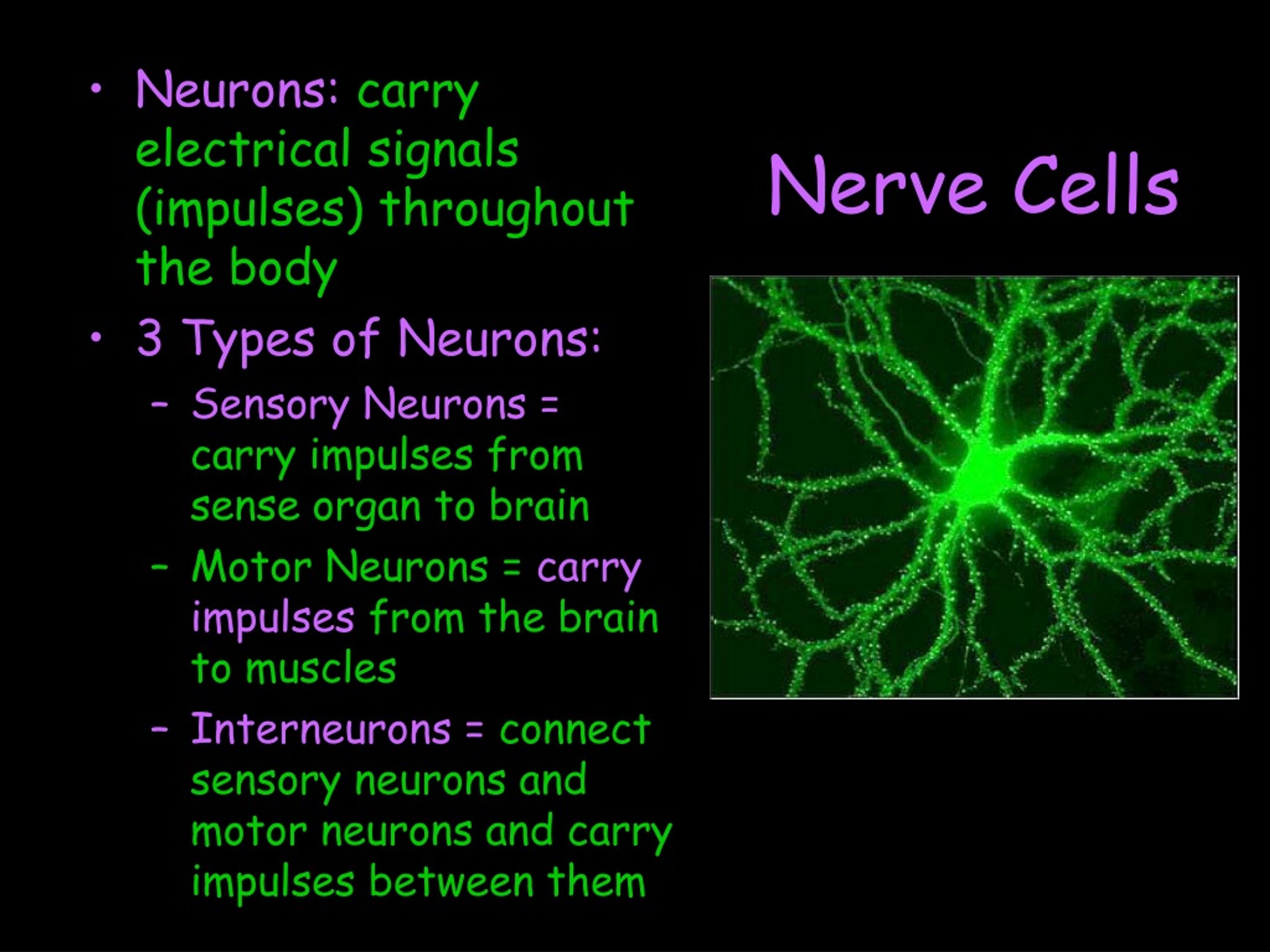 Nerve Cells

• Neurons: carry electrical signals (impulses) throughout the body
• 3 Types of Neurons:
– Sensory Neurons = carry impulses from sense organ to brain
– Motor Neurons = carry impulses from the brain to muscles
– Interneurons = connect sensory neurons and motor neurons and carry impulses between them